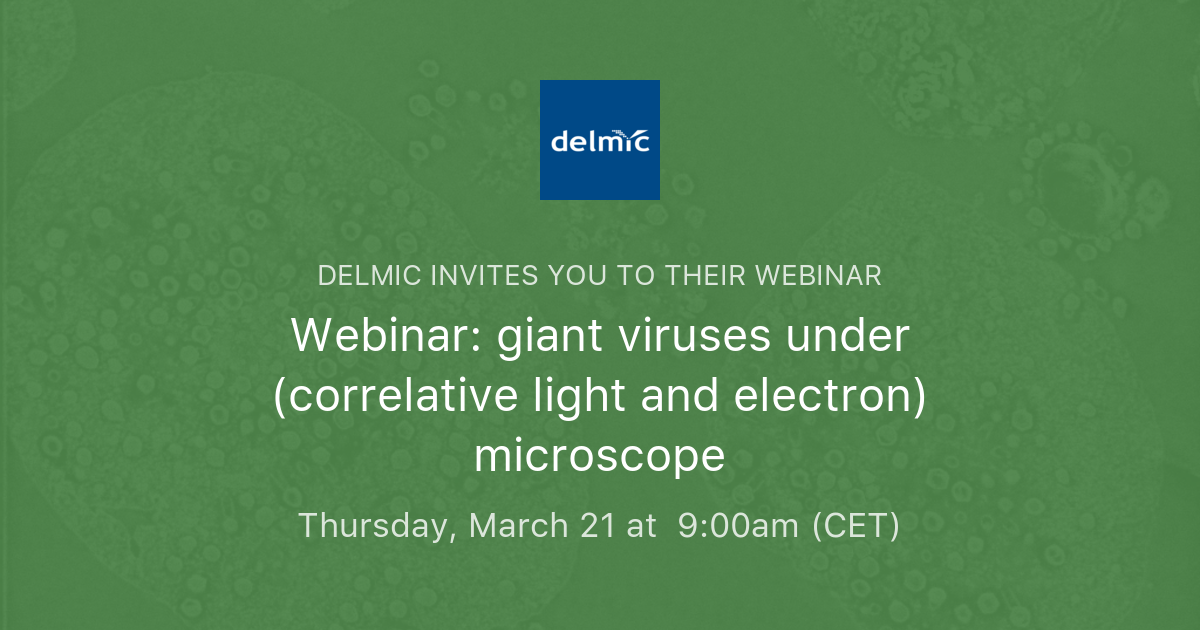 delmic

DELMIC INVITES YOU TO THEIR WEBINAR

Webinar: giant viruses under (correlative light and electron) microscope

Thursday, March 21 at 9:00am (CET)